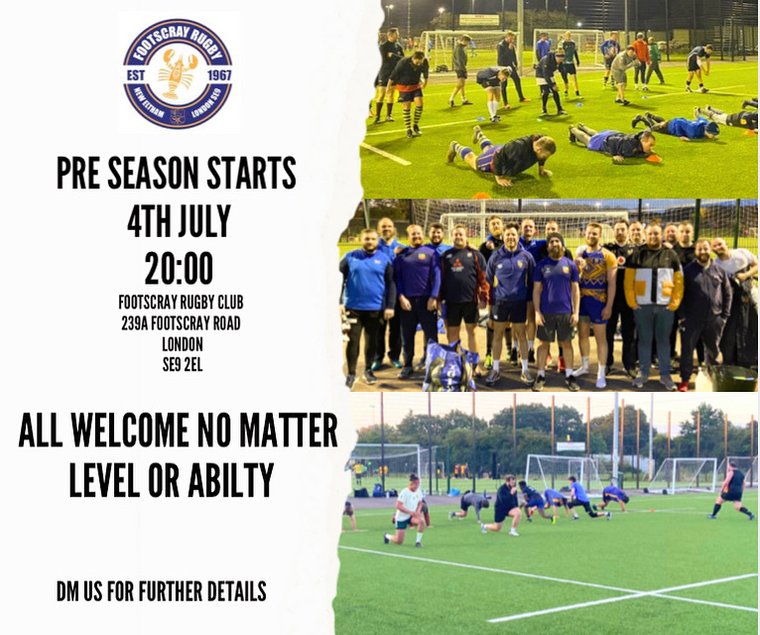 FOOTSCRAY RUGBY
EST 1967
NEW ELTHAM LONDON SE9

PRE SEASON STARTS
4TH JULY
20:00

FOOTSCRAY RUGBY CLUB
239A FOOTSCRAY ROAD
LONDON
SE9 2EL

ALL WELCOME NO MATTER LEVEL OR ABILTY

DM US FOR FURTHER DETAILS